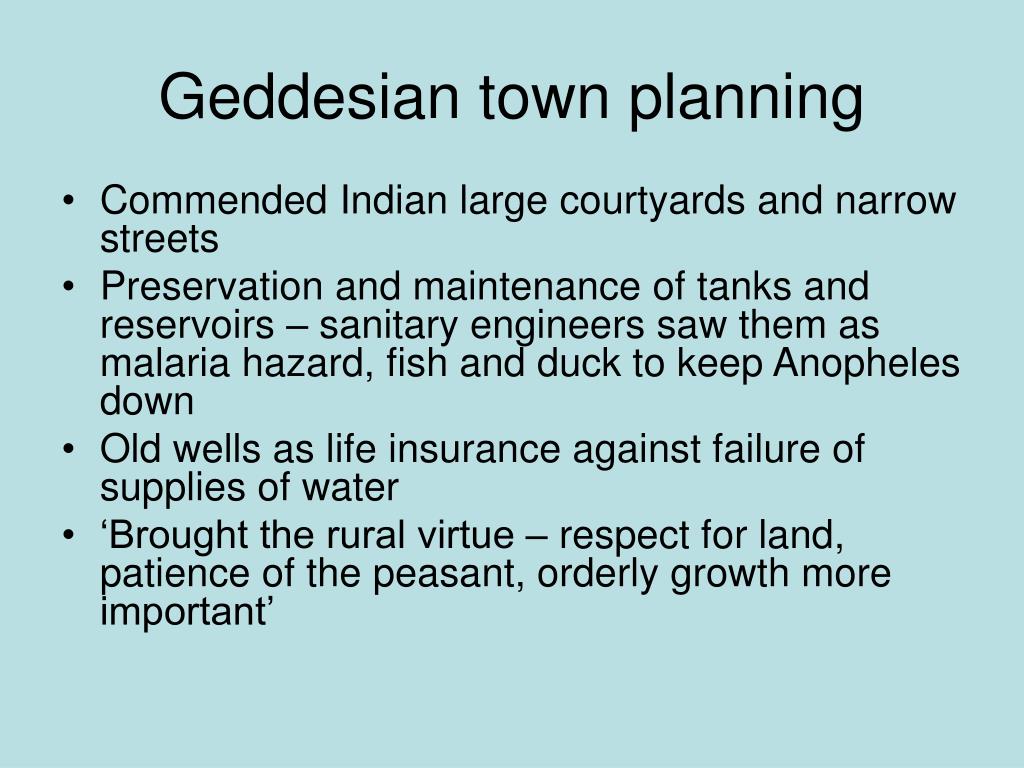 Geddesian town planning

• Commended Indian large courtyards and narrow streets
• Preservation and maintenance of tanks and reservoirs – sanitary engineers saw them as malaria hazard, fish and duck to keep Anopheles down
• Old wells as life insurance against failure of supplies of water
• ‘Brought the rural virtue – respect for land, patience of the peasant, orderly growth more important’